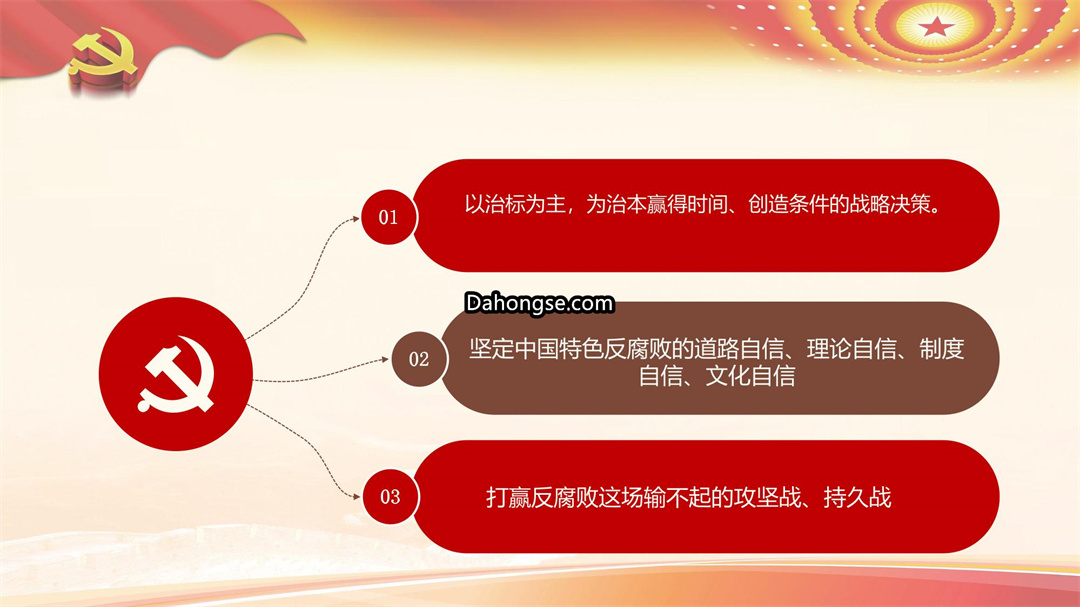 01

以治标为主，为治本赢得时间、创造条件的战略决策。

Dahongse.com

02

坚定中国特色反腐败的道路自信、理论自信、制度自信、文化自信

03

打赢反腐败这场输不起的攻坚战、持久战